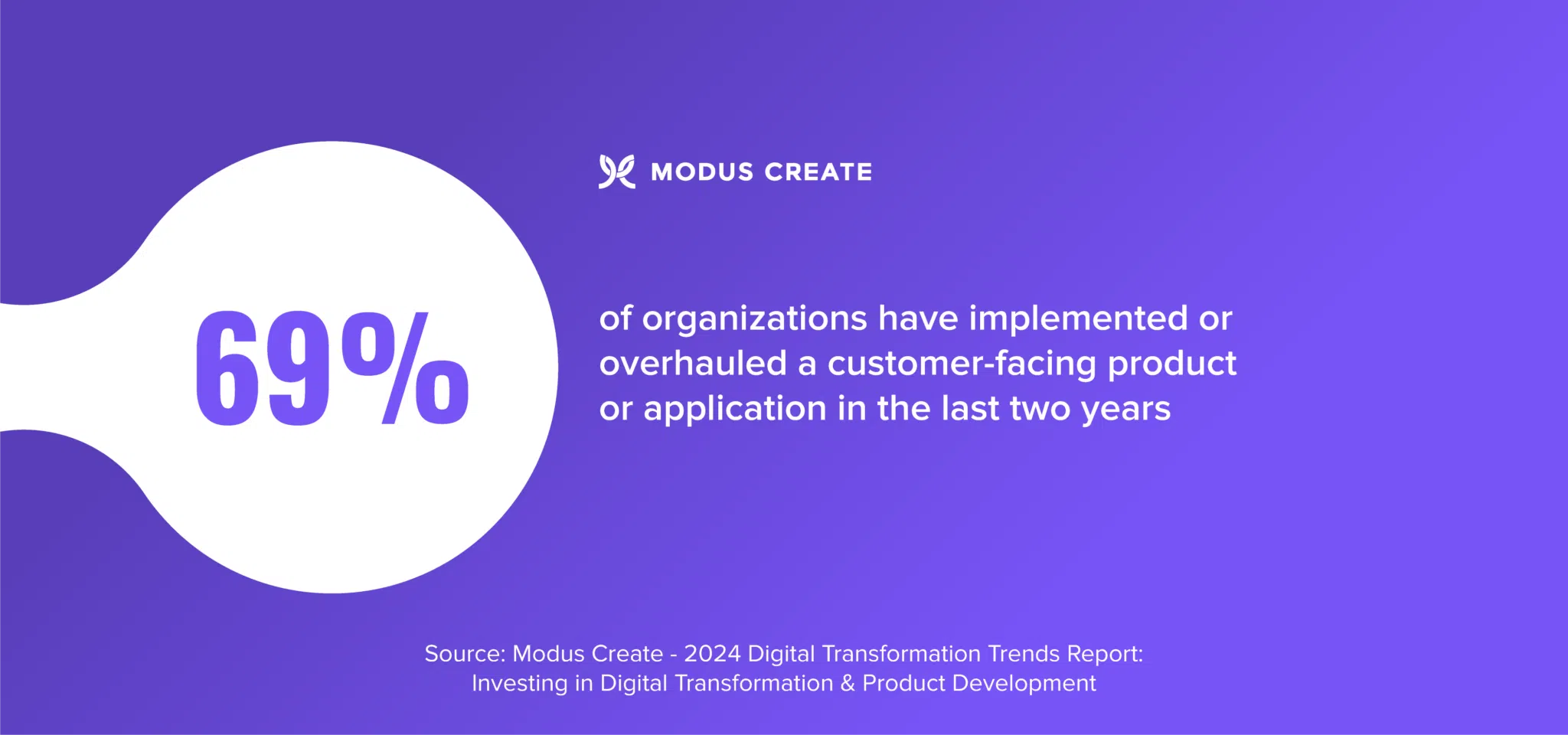 MODUS CREATE

69%

of organizations have implemented or overhauled a customer-facing product or application in the last two years

Source: Modus Create - 2024 Digital Transformation Trends Report: Investing in Digital Transformation & Product Development